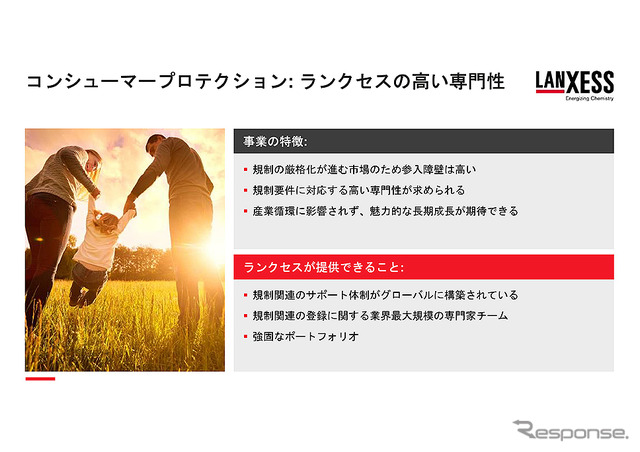 コンシューマープロテクション: ランクセスの高い専門性

LANXESS
Energizing Chemistry

事業の特徴:

▪ 規制の厳格化が進む市場のため参入障壁は高い
▪ 規制要件に対応する高い専門性が求められる
▪ 産業循環に影響されず、魅力的な長期成長が期待できる

ランクセスが提供できること:

▪ 規制関連のサポート体制がグローバルに構築されている
▪ 規制関連の登録に関する業界最大規模の専門家チーム
▪ 強固なポートフォリオ

Response.